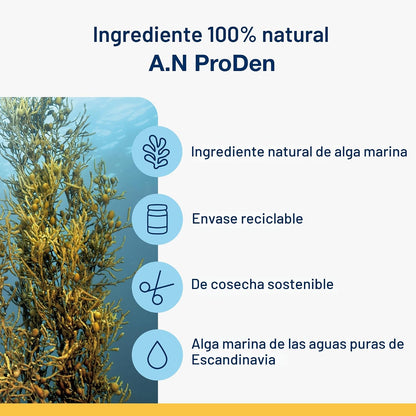 Ingrediente 100% natural
A.N ProDen

Ingrediente natural de alga marina

Envase reciclable

De cosecha sostenible

Alga marina de las aguas puras de Escandinavia